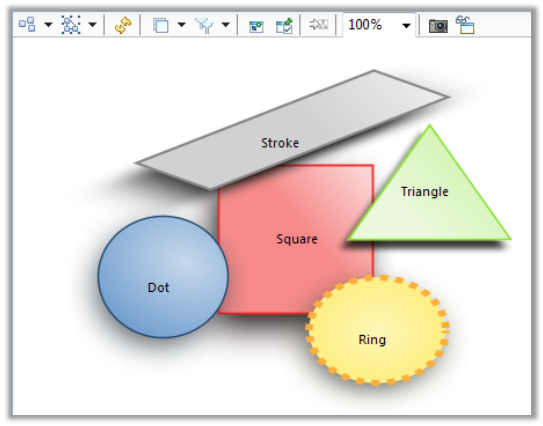 100%

Stroke

Triangle

Square

Dot

Ring